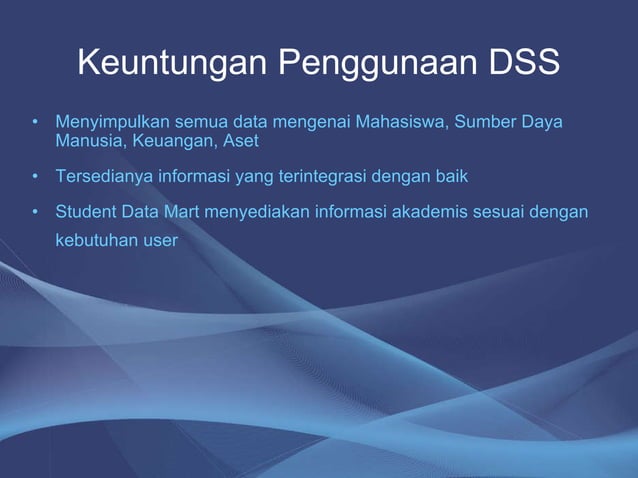 Keuntungan Penggunaan DSS

• Menyimpulkan semua data mengenai Mahasiswa, Sumber Daya Manusia, Keuangan, Aset

• Tersedianya informasi yang terintegrasi dengan baik

• Student Data Mart menyediakan informasi akademis sesuai dengan kebutuhan user